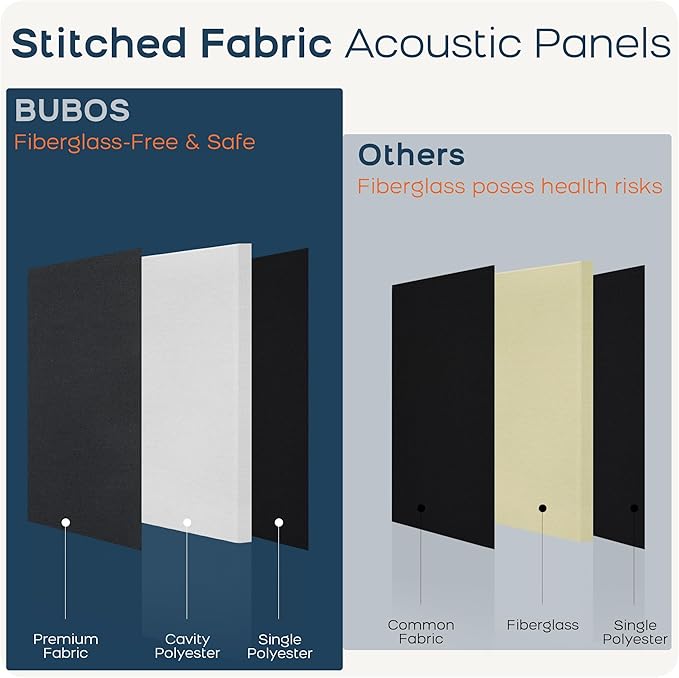 Stitched Fabric Acoustic Panels

BUBOS
Fiberglass-Free & Safe

Premium Fabric

Cavity Polyester

Single Polyester

Others
Fiberglass poses health risks

Common Fabric

Fiberglass

Single Polyester